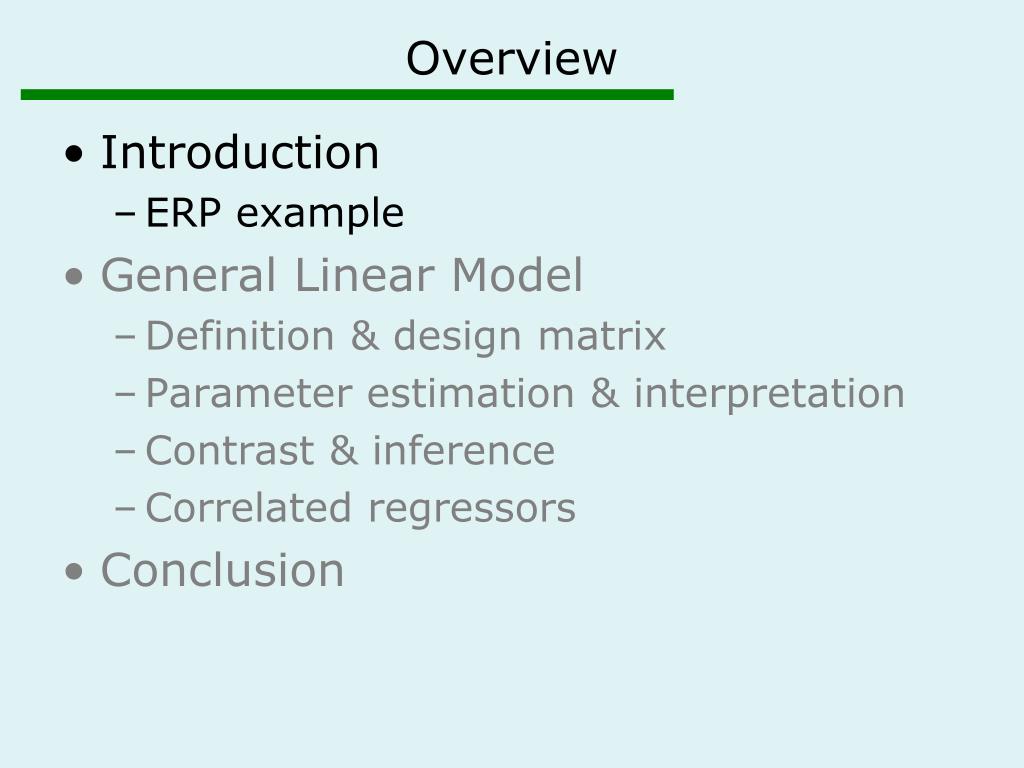 Overview

• Introduction
– ERP example
• General Linear Model
– Definition & design matrix
– Parameter estimation & interpretation
– Contrast & inference
– Correlated regressors
• Conclusion